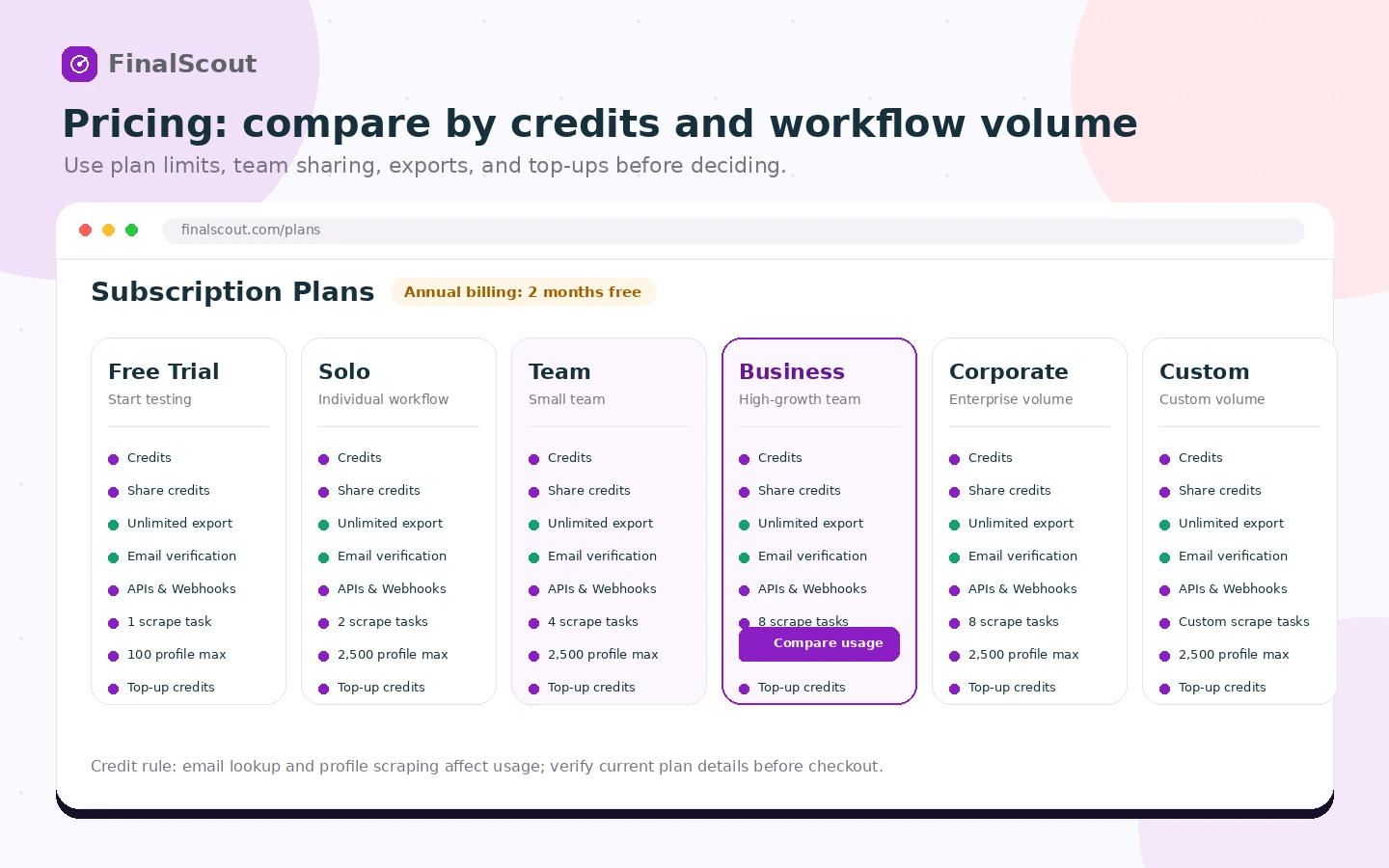 FinalScout

Pricing: compare by credits and workflow volume

Use plan limits, team sharing, exports, and top-ups before deciding.

finalscout.com/plans

Subscription Plans

Annual billing: 2 months free

Free Trial
Start testing
Credits
Share credits
Unlimited export
Email verification
APIs & Webhooks
1 scrape task
100 profile max
Top-up credits

Solo
Individual workflow
Credits
Share credits
Unlimited export
Email verification
APIs & Webhooks
2 scrape tasks
2,500 profile max
Top-up credits

Team
Small team
Credits
Share credits
Unlimited export
Email verification
APIs & Webhooks
4 scrape tasks
2,500 profile max
Top-up credits

Business
High-growth team
Credits
Share credits
Unlimited export
Email verification
APIs & Webhooks
8 scrape tasks
Compare usage
Top-up credits

Corporate
Enterprise volume
Credits
Share credits
Unlimited export
Email verification
APIs & Webhooks
8 scrape tasks
2,500 profile max
Top-up credits

Custom
Custom volume
Credits
Share credits
Unlimited export
Email verification
APIs & Webhooks
Custom scrape tasks
2,500 profile max
Top-up credits

Credit rule: email lookup and profile scraping affect usage; verify current plan details before checkout.